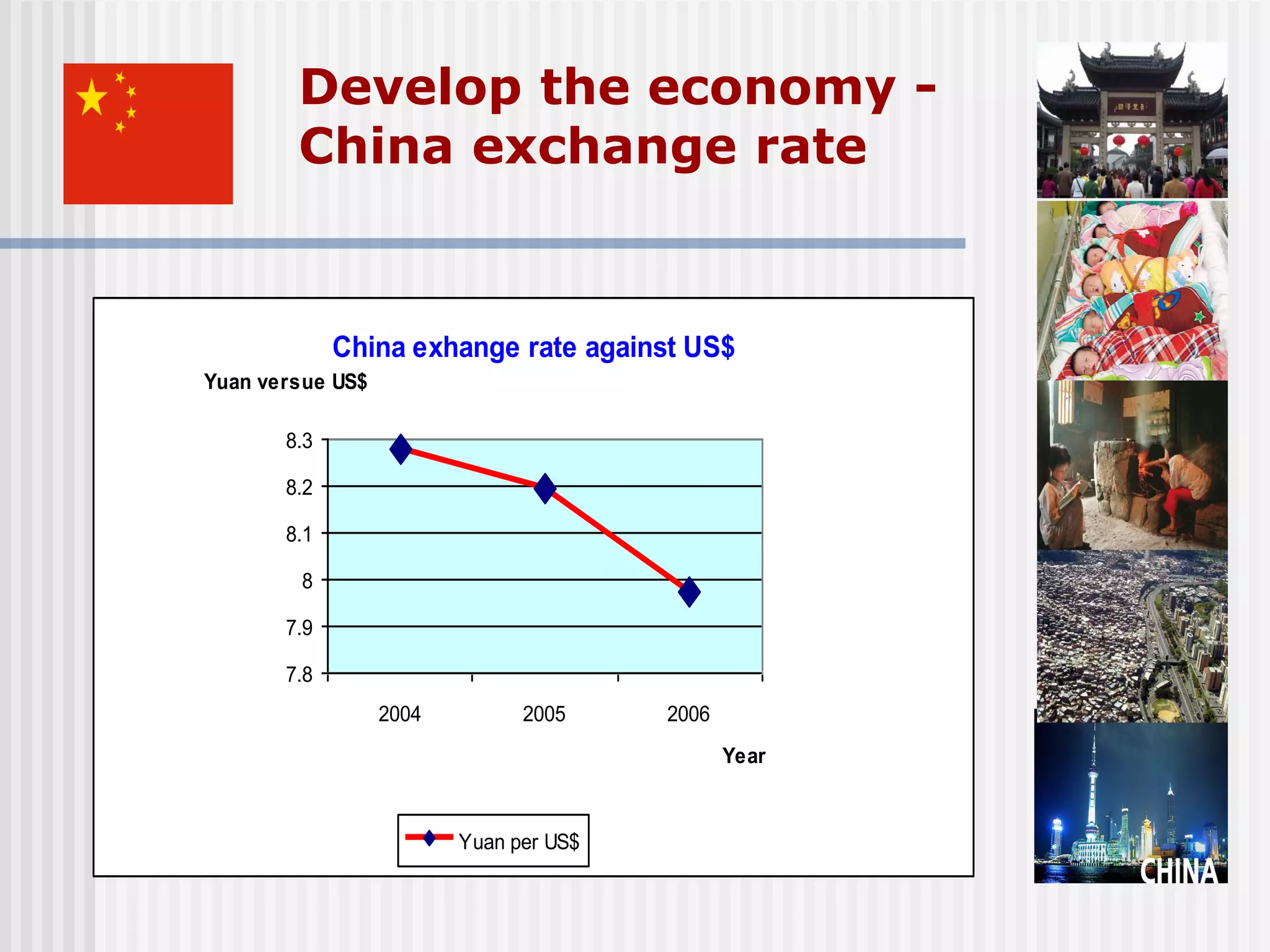 Develop the economy - China exchange rate

China exhange rate against US$

Yuan versue US$

8.3
8.2
8.1
8
7.9
7.8

2004
2005
2006

Year

Yuan per US$

CHINA